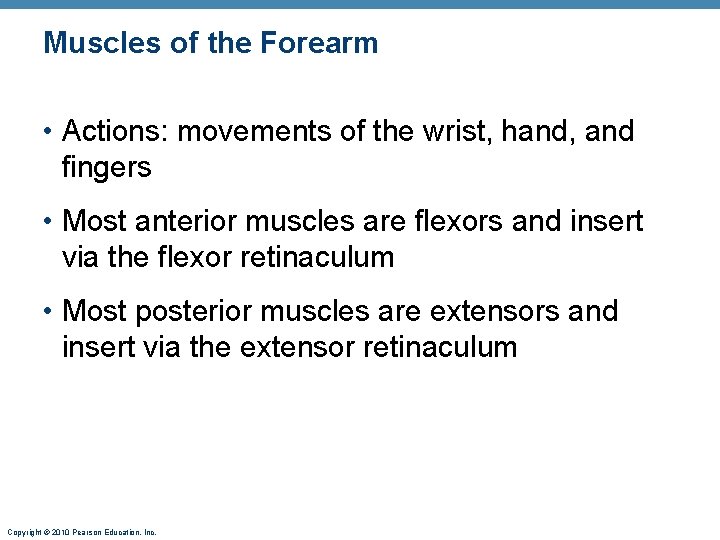 Muscles of the Forearm

• Actions: movements of the wrist, hand, and fingers

• Most anterior muscles are flexors and insert via the flexor retinaculum

• Most posterior muscles are extensors and insert via the extensor retinaculum

Copyright © 2010 Pearson Education, Inc.